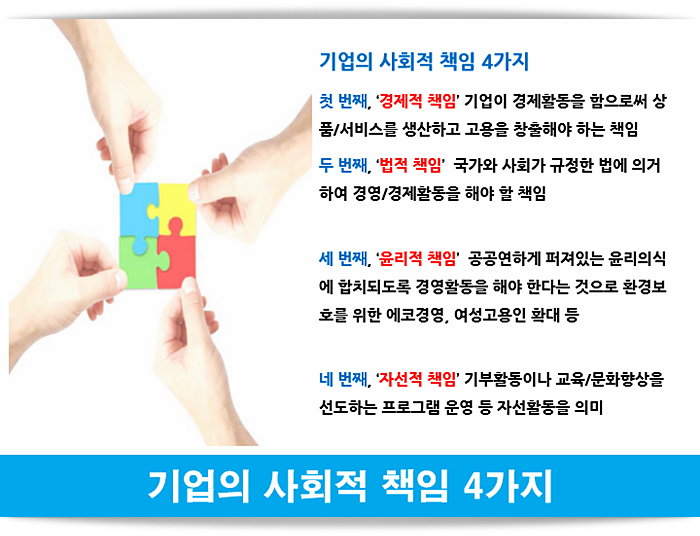 기업의 사회적 책임 4가지

첫 번째, '경제적 책임' 기업이 경제활동을 함으로써 상품/서비스를 생산하고 고용을 창출해야 하는 책임

두 번째, '법적 책임' 국가와 사회가 규정한 법에 의거하여 경영/경제활동을 해야 할 책임

세 번째, '윤리적 책임' 공공연하게 퍼져있는 윤리의식에 합치되도록 경영활동을 해야 한다는 것으로 환경보호를 위한 에코경영, 여성고용인 확대 등

네 번째, '자선적 책임' 기부활동이나 교육/문화향상을 선도하는 프로그램 운영 등 자선활동을 의미

기업의 사회적 책임 4가지